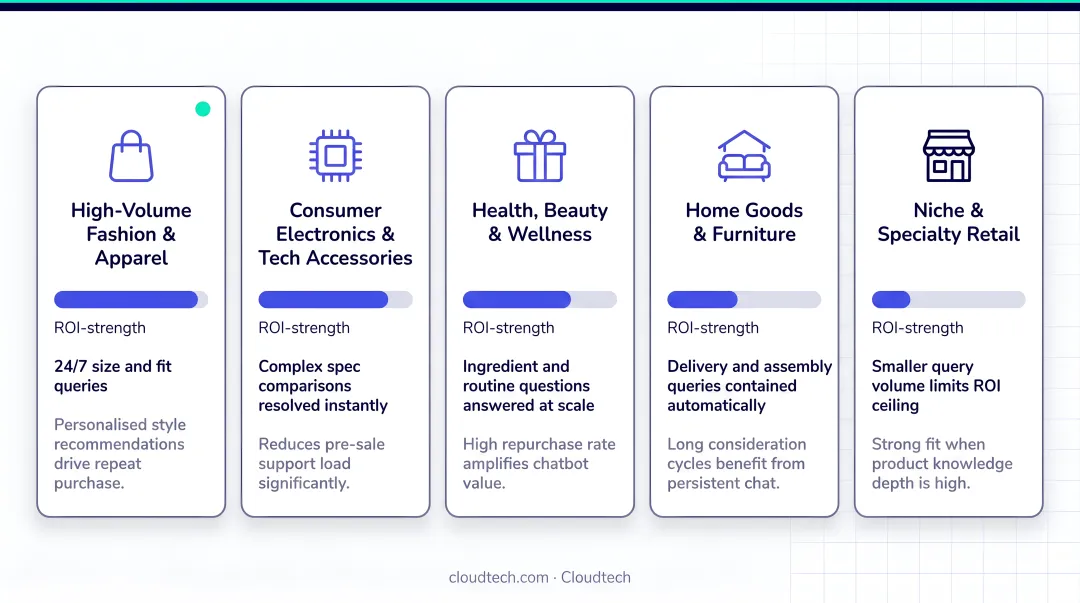 High-Volume Fashion & Apparel

ROI-strength

24/7 size and fit queries

Personalised style recommendations drive repeat purchase.

Consumer Electronics & Tech Accessories

ROI-strength

Complex spec comparisons resolved instantly

Reduces pre-sale support load significantly.

Health, Beauty & Wellness

ROI-strength

Ingredient and routine questions answered at scale

High repurchase rate amplifies chatbot value.

Home Goods & Furniture

ROI-strength

Delivery and assembly queries contained automatically

Long consideration cycles benefit from persistent chat.

Niche & Specialty Retail

ROI-strength

Smaller query volume limits ROI ceiling

Strong fit when product knowledge depth is high.

cloudtech.com · Cloudtech